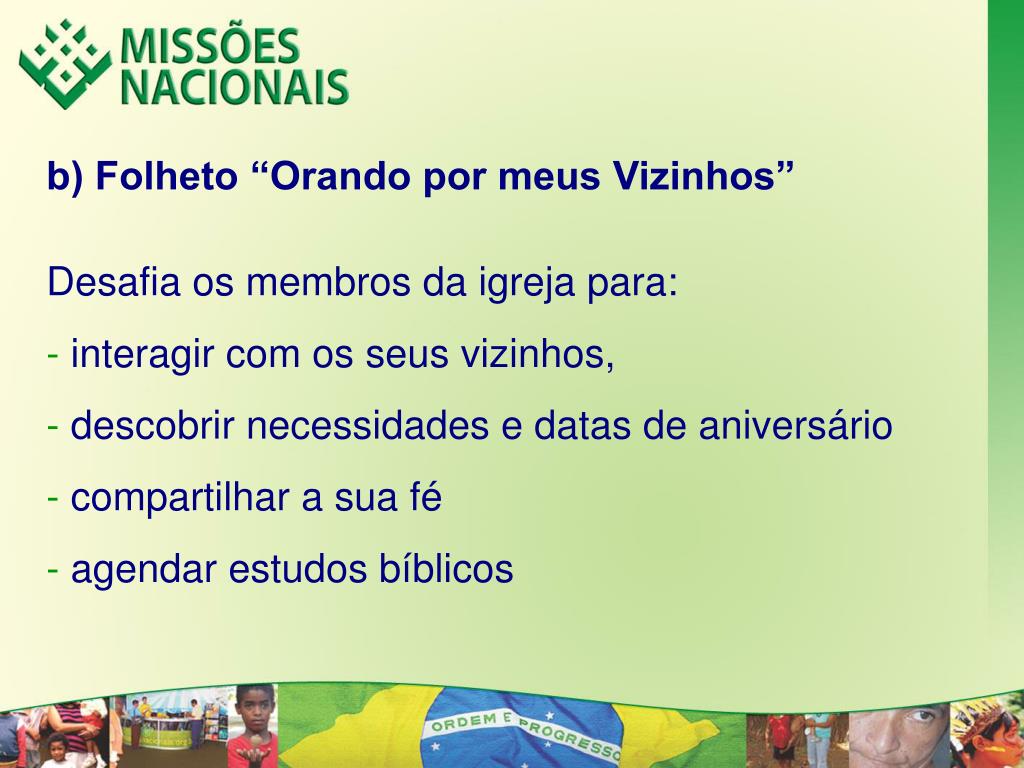 MISSÕES NACIONAIS

b) Folheto “Orando por meus Vizinhos”

Desafia os membros da igreja para:
- interagir com os seus vizinhos,
- descobrir necessidades e datas de aniversário
- compartilhar a sua fé
- agendar estudos bíblicos

ORDEM E PROGRESSO